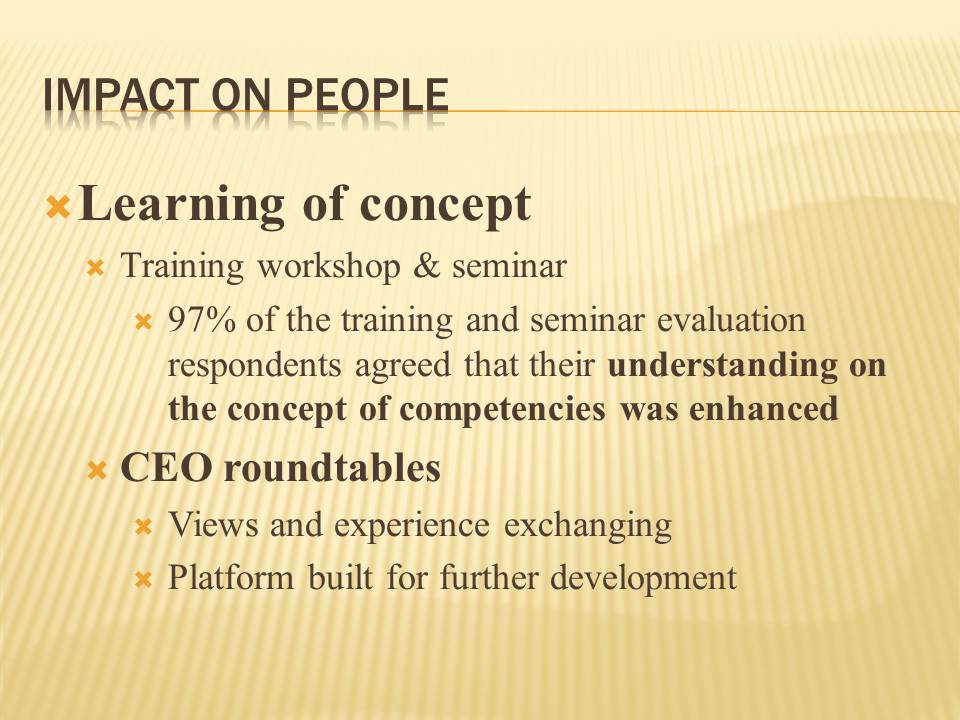 IMPACT ON PEOPLE

Learning of concept

Training workshop & seminar

97% of the training and seminar evaluation respondents agreed that their understanding on the concept of competencies was enhanced

CEO roundtables

Views and experience exchanging

Platform built for further development